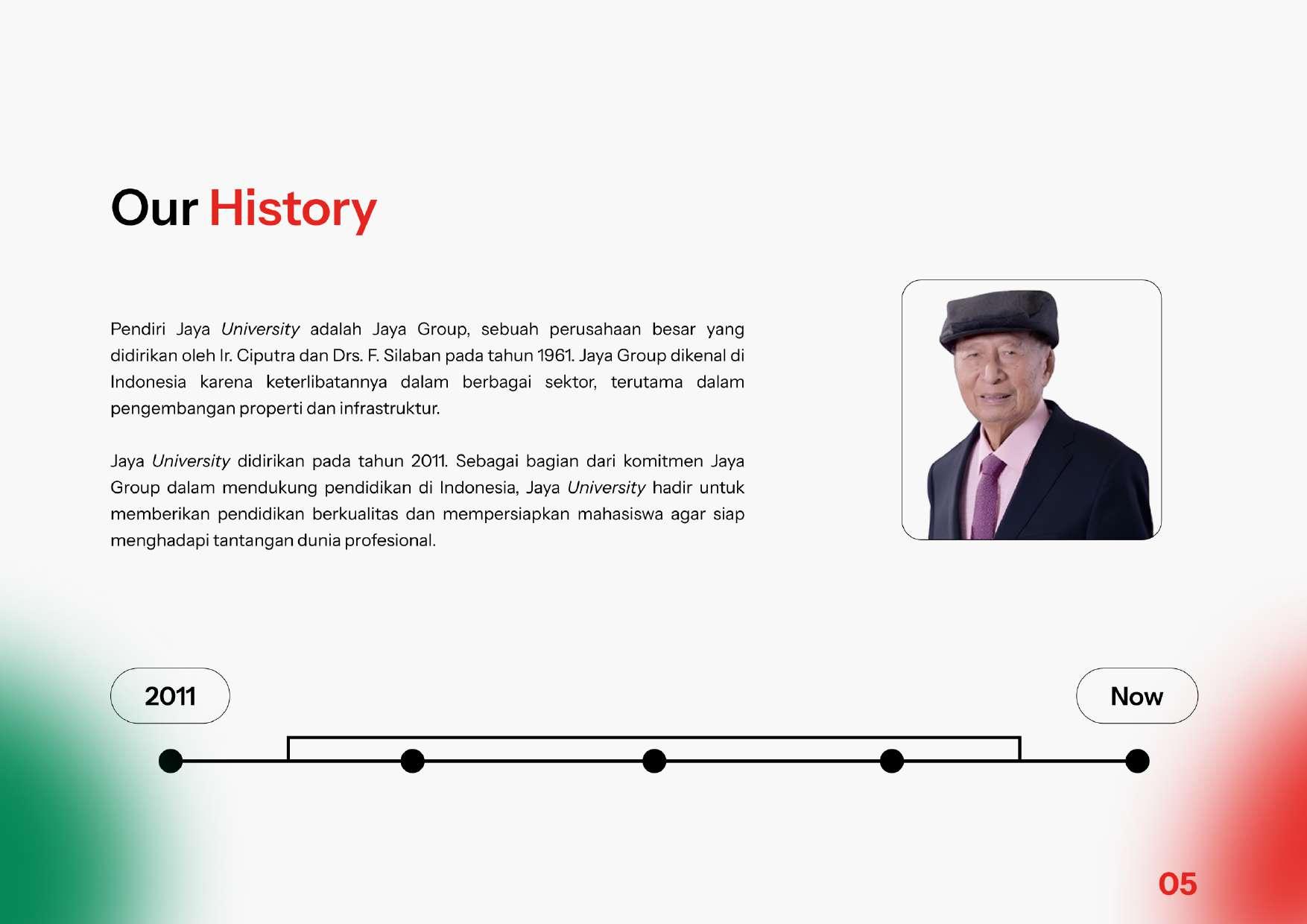 Our History

Pendiri Jaya University adalah Jaya Group, sebuah perusahaan besar yang didirikan oleh Ir. Ciputra dan Drs. F. Silaban pada tahun 1961. Jaya Group dikenal di Indonesia karena keterlibatannya dalam berbagai sektor, terutama dalam pengembangan properti dan infrastruktur.

Jaya University didirikan pada tahun 2011. Sebagai bagian dari komitmen Jaya Group dalam mendukung pendidikan di Indonesia, Jaya University hadir untuk memberikan pendidikan berkualitas dan mempersiapkan mahasiswa agar siap menghadapi tantangan dunia profesional.

2011

Now

05